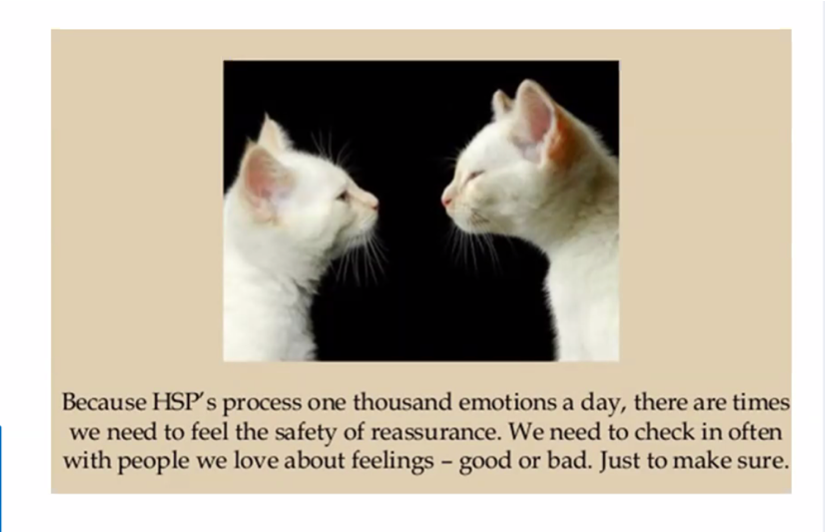 Because HSP's process one thousand emotions a day, there are times we need to feel the safety of reassurance. We need to check in often with people we love about feelings – good or bad. Just to make sure.